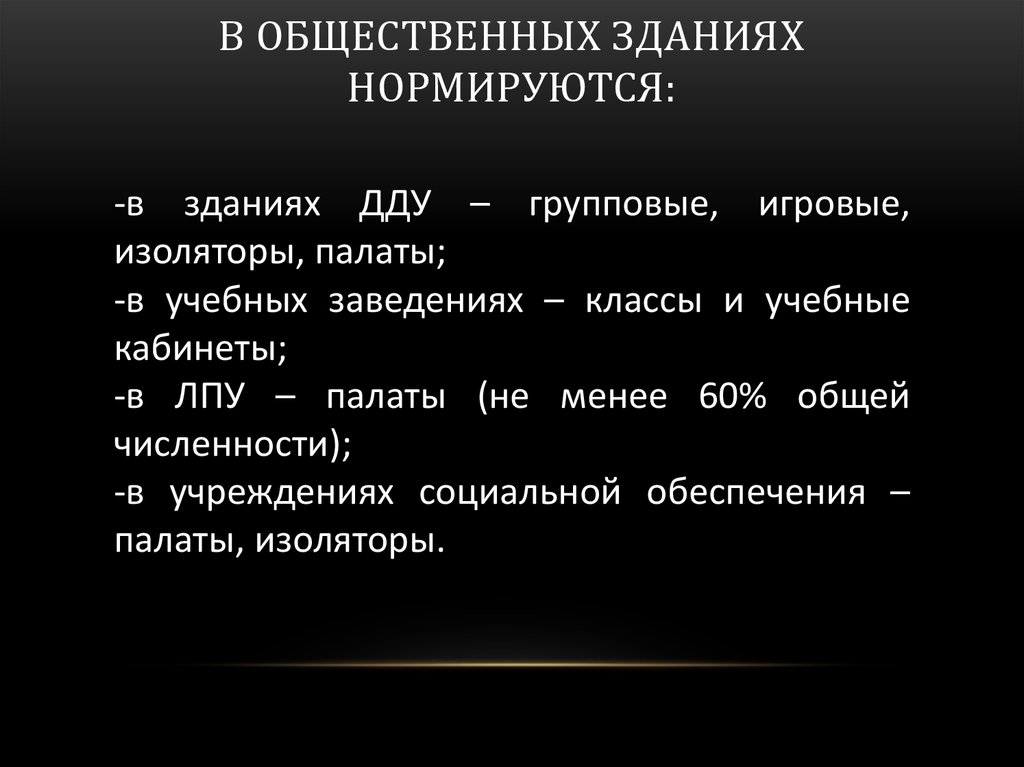 В ОБЩЕСТВЕННЫХ ЗДАНИЯХ НОРМИРУЮТСЯ:

-в зданиях ДДУ – групповые, игровые, изоляторы, палаты;
-в учебных заведениях – классы и учебные кабинеты;
-в ЛПУ – палаты (не менее 60% общей численности);
-в учреждениях социальной обеспечения – палаты, изоляторы.